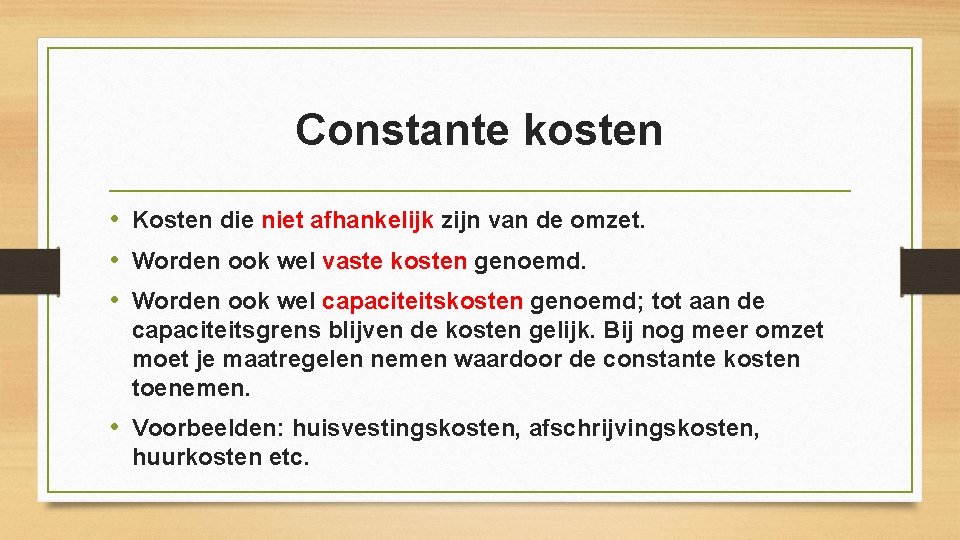 Constante kosten

• Kosten die niet afhankelijk zijn van de omzet.
• Worden ook wel vaste kosten genoemd.
• Worden ook wel capaciteitskosten genoemd; tot aan de capaciteitsgrens blijven de kosten gelijk. Bij nog meer omzet moet je maatregelen nemen waardoor de constante kosten toenemen.
• Voorbeelden: huisvestingskosten, afschrijvingskosten, huurkosten etc.